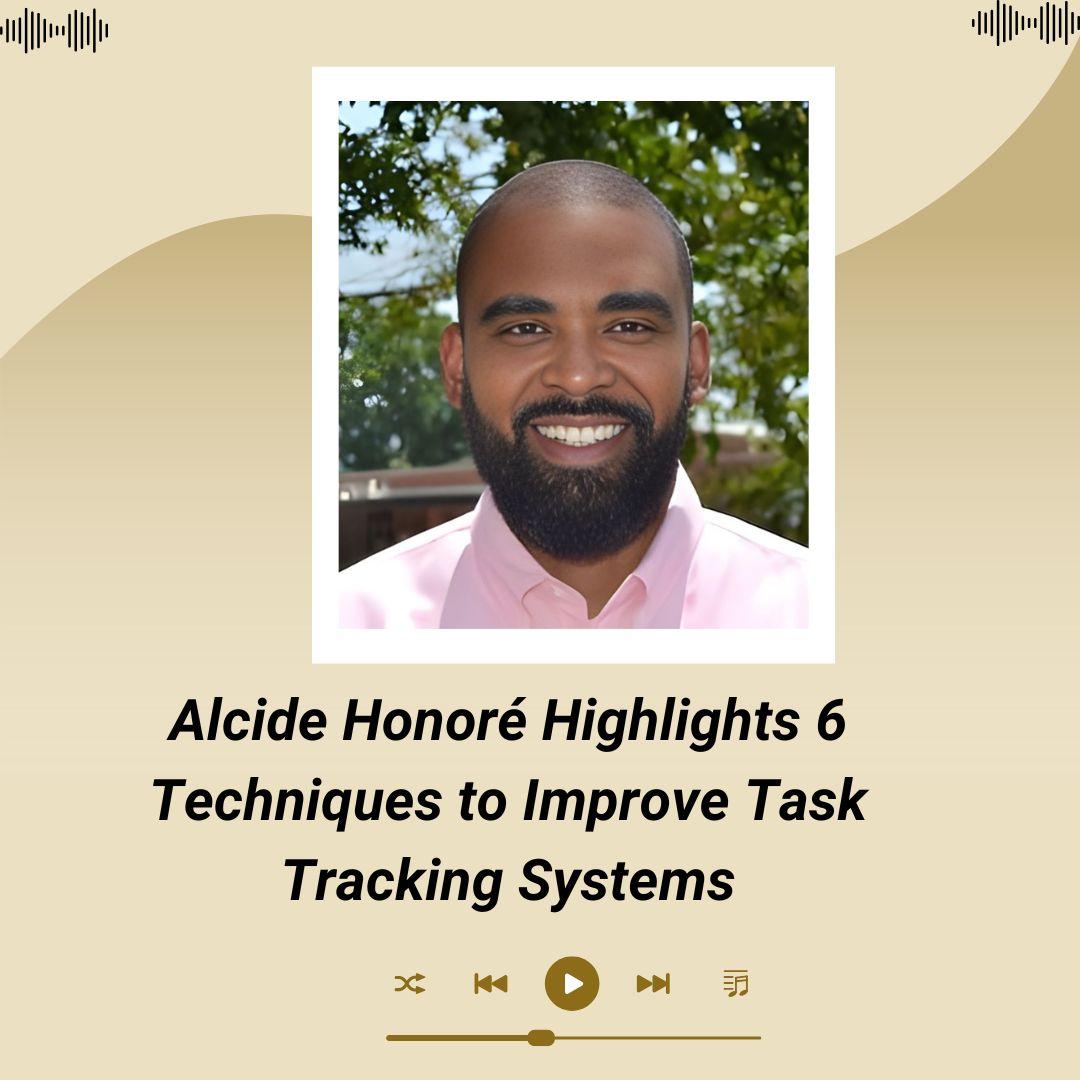 Alcide Honoré Highlights 6 Techniques to Improve Task Tracking Systems